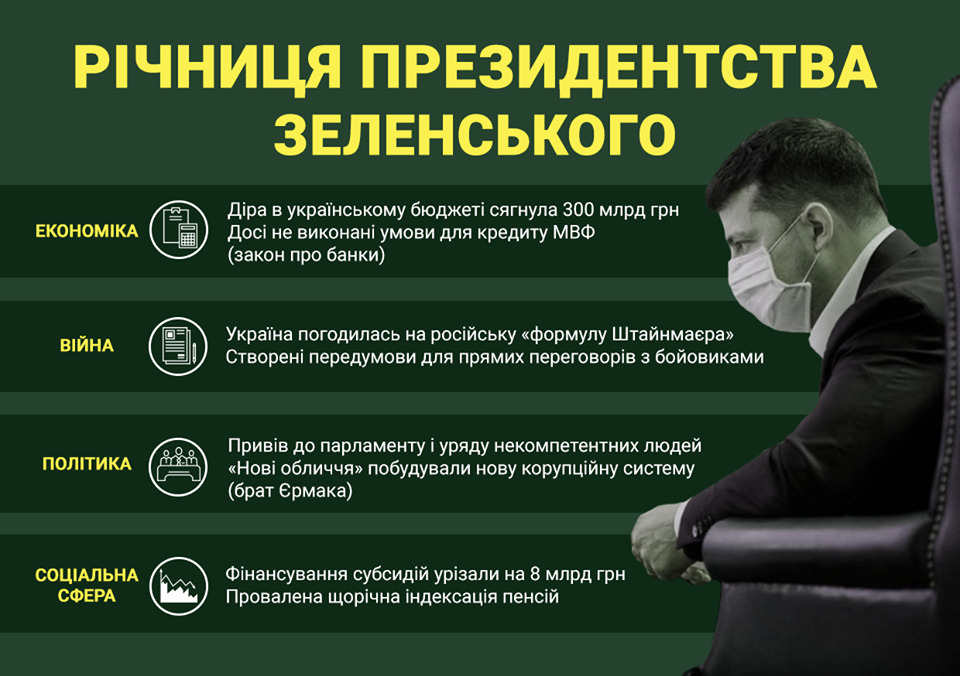 РІЧНИЦЯ ПРЕЗИДЕНТСТВА ЗЕЛЕНСЬКОГО

ЕКОНОМІКА

Діра в українському бюджеті сягнула 300 млрд грн
Досі не виконані умови для кредиту МВФ (закон про банки)

ВІЙНА

Україна погодилась на російську «формулу Штайнмаєра»
Створені передумови для прямих переговорів з бойовиками

ПОЛІТИКА

Привів до парламенту і уряду некомпетентних людей
«Нові обличчя» побудували нову корупційну систему (брат Єрмака)

СОЦІАЛЬНА СФЕРА

Фінансування субсидій урізали на 8 млрд грн
Провалена щорічна індексація пенсій